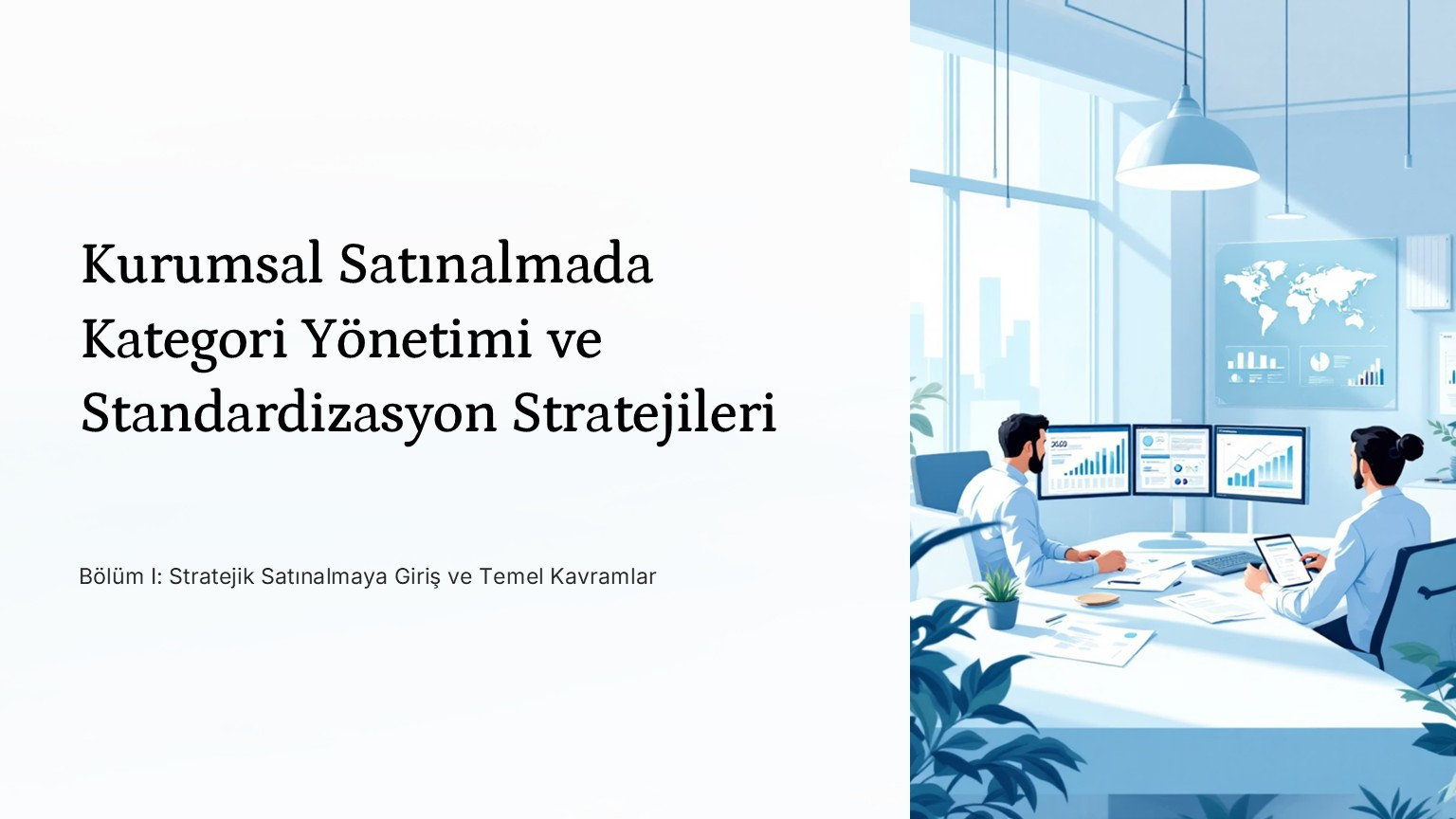 Kurumsal Satınalmada Kategori Yönetimi ve Standardizasyon Stratejileri

Bölüm I: Stratejik Satınalmaya Giriş ve Temel Kavramlar